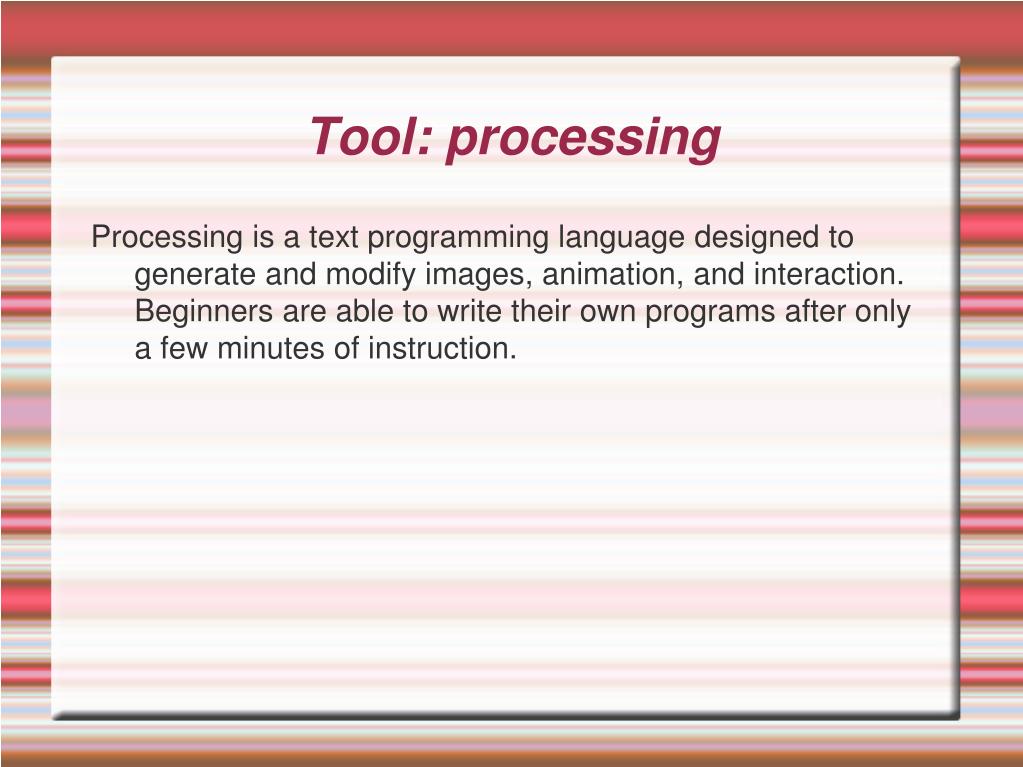 Tool: processing

Processing is a text programming language designed to generate and modify images, animation, and interaction. Beginners are able to write their own programs after only a few minutes of instruction.